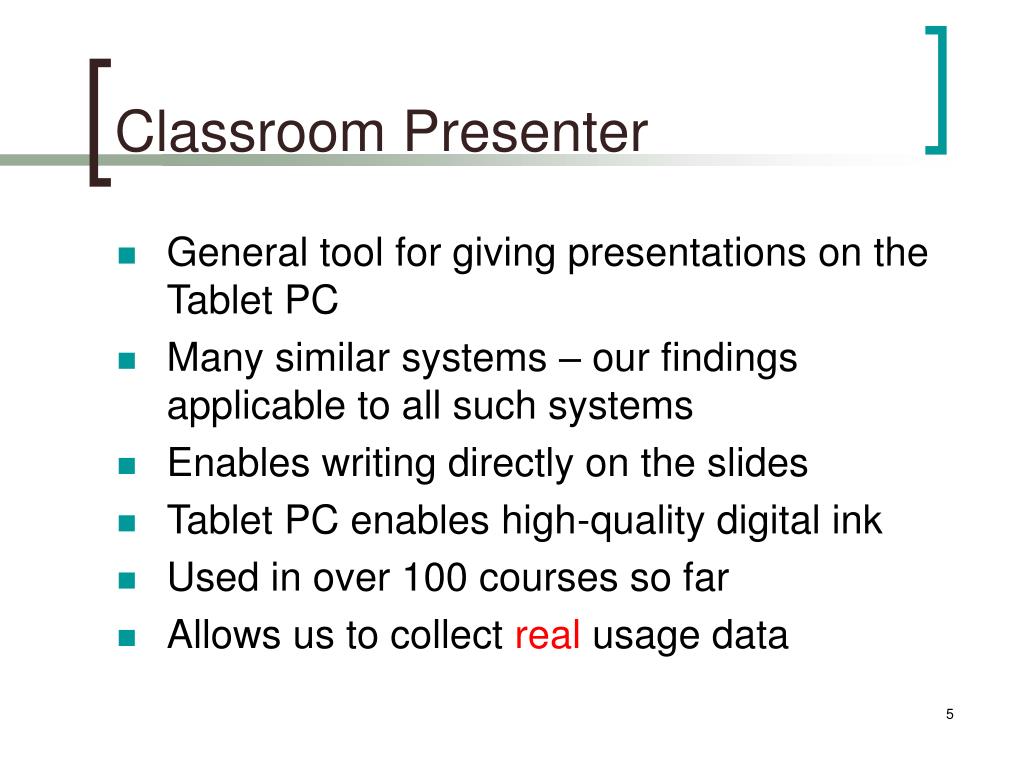 Classroom Presenter

- General tool for giving presentations on the Tablet PC
- Many similar systems – our findings applicable to all such systems
- Enables writing directly on the slides
- Tablet PC enables high-quality digital ink
- Used in over 100 courses so far
- Allows us to collect real usage data

5